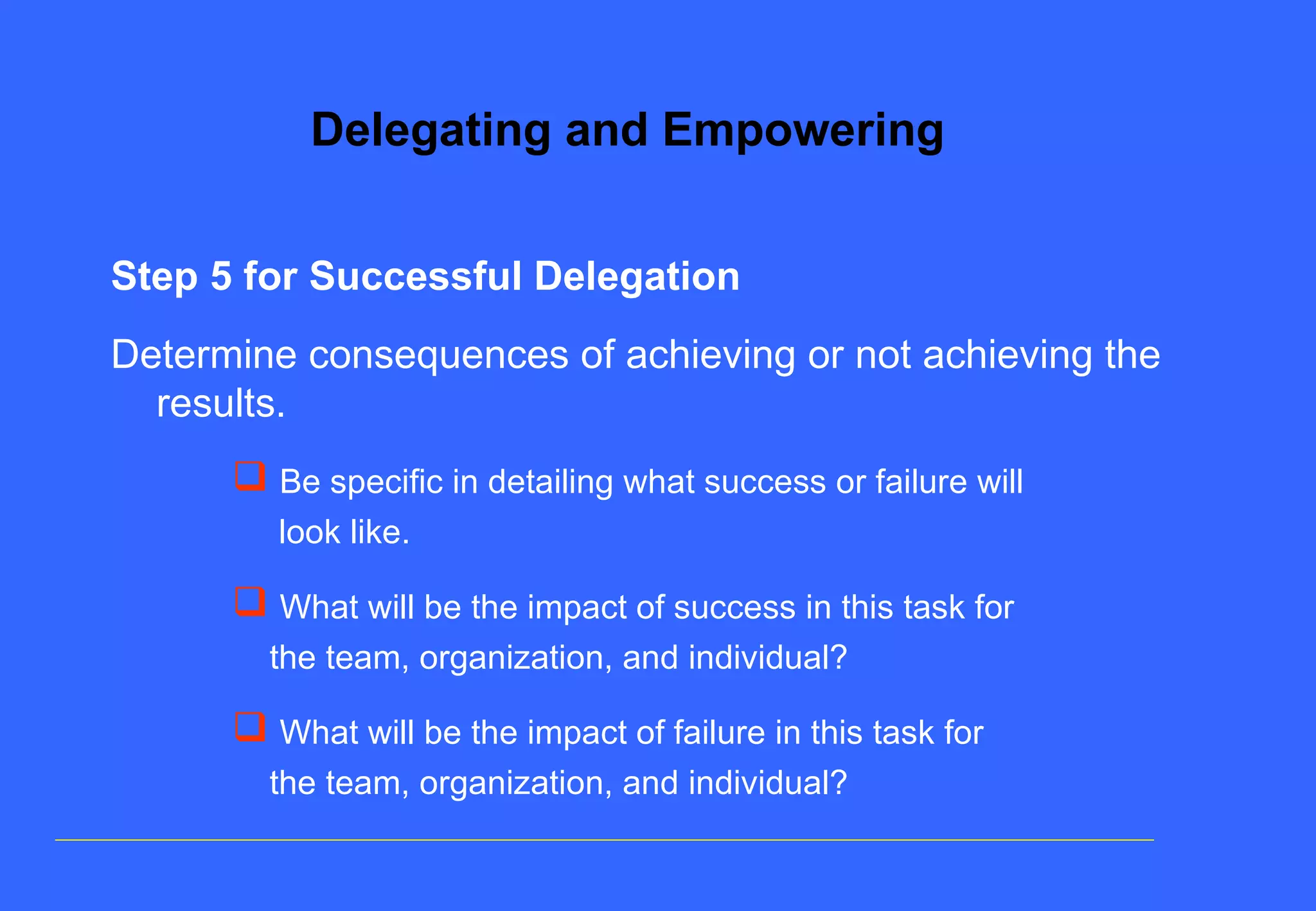 Delegating and Empowering

Step 5 for Successful Delegation

Determine consequences of achieving or not achieving the results.

❑ Be specific in detailing what success or failure will look like.

❑ What will be the impact of success in this task for the team, organization, and individual?

❑ What will be the impact of failure in this task for the team, organization, and individual?